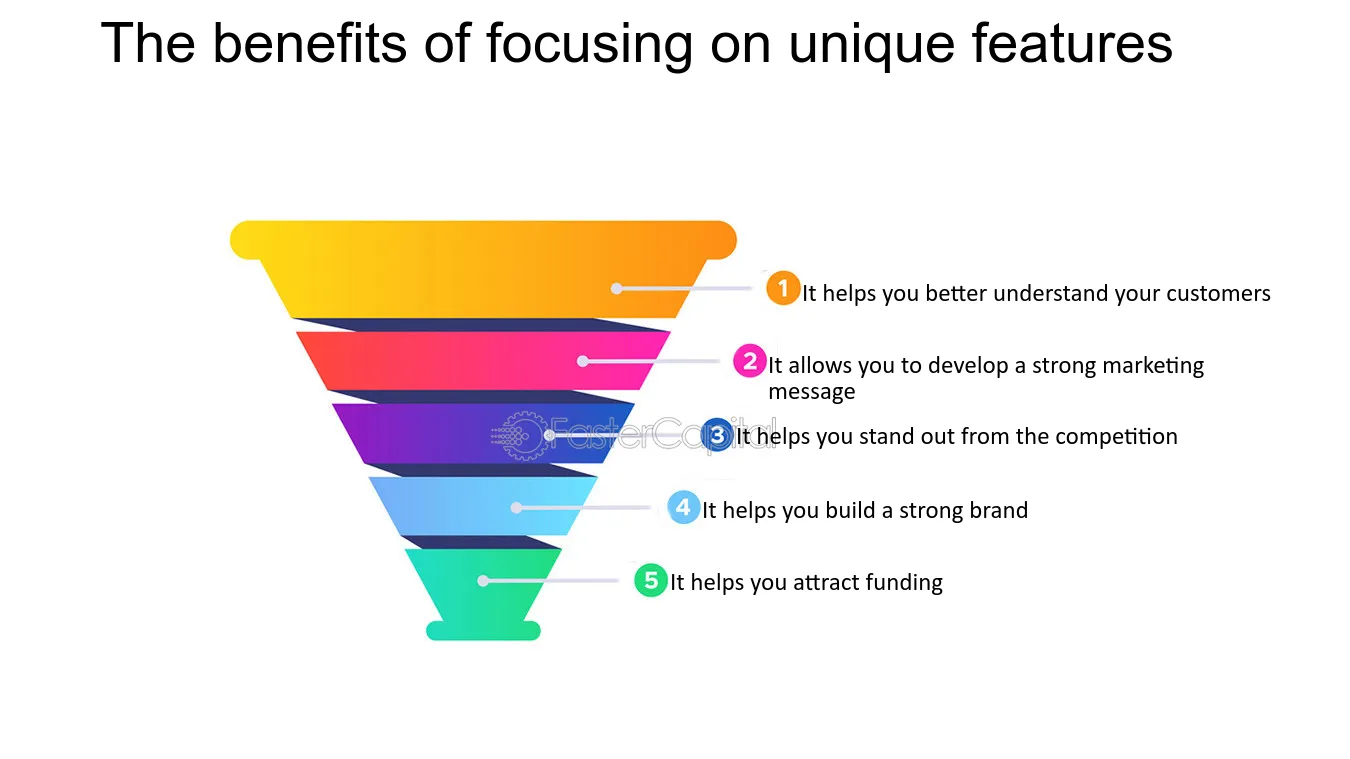 The benefits of focusing on unique features

1 It helps you better understand your customers

2 It allows you to develop a strong marketing message

FasterCapital

3 It helps you stand out from the competition

4 It helps you build a strong brand

5 It helps you attract funding